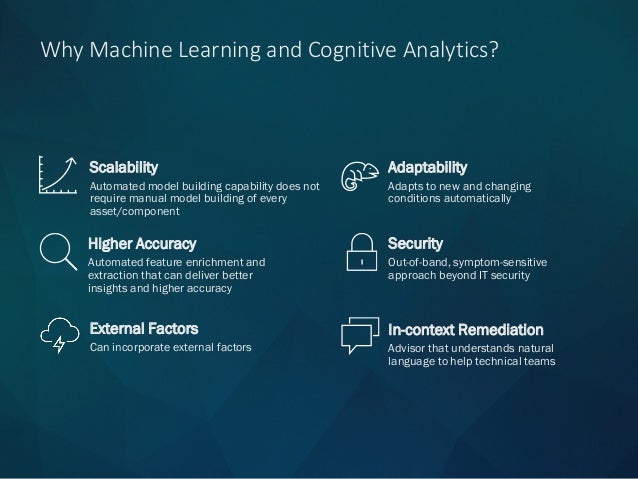 Why Machine Learning and Cognitive Analytics?

Scalability
Automated model building capability does not require manual model building of every asset/component

Higher Accuracy
Automated feature enrichment and extraction that can deliver better insights and higher accuracy

External Factors
Can incorporate external factors

Adaptability
Adapts to new and changing conditions automatically

Security
Out-of-band, symptom-sensitive approach beyond IT security

In-context Remediation
Advisor that understands natural language to help technical teams